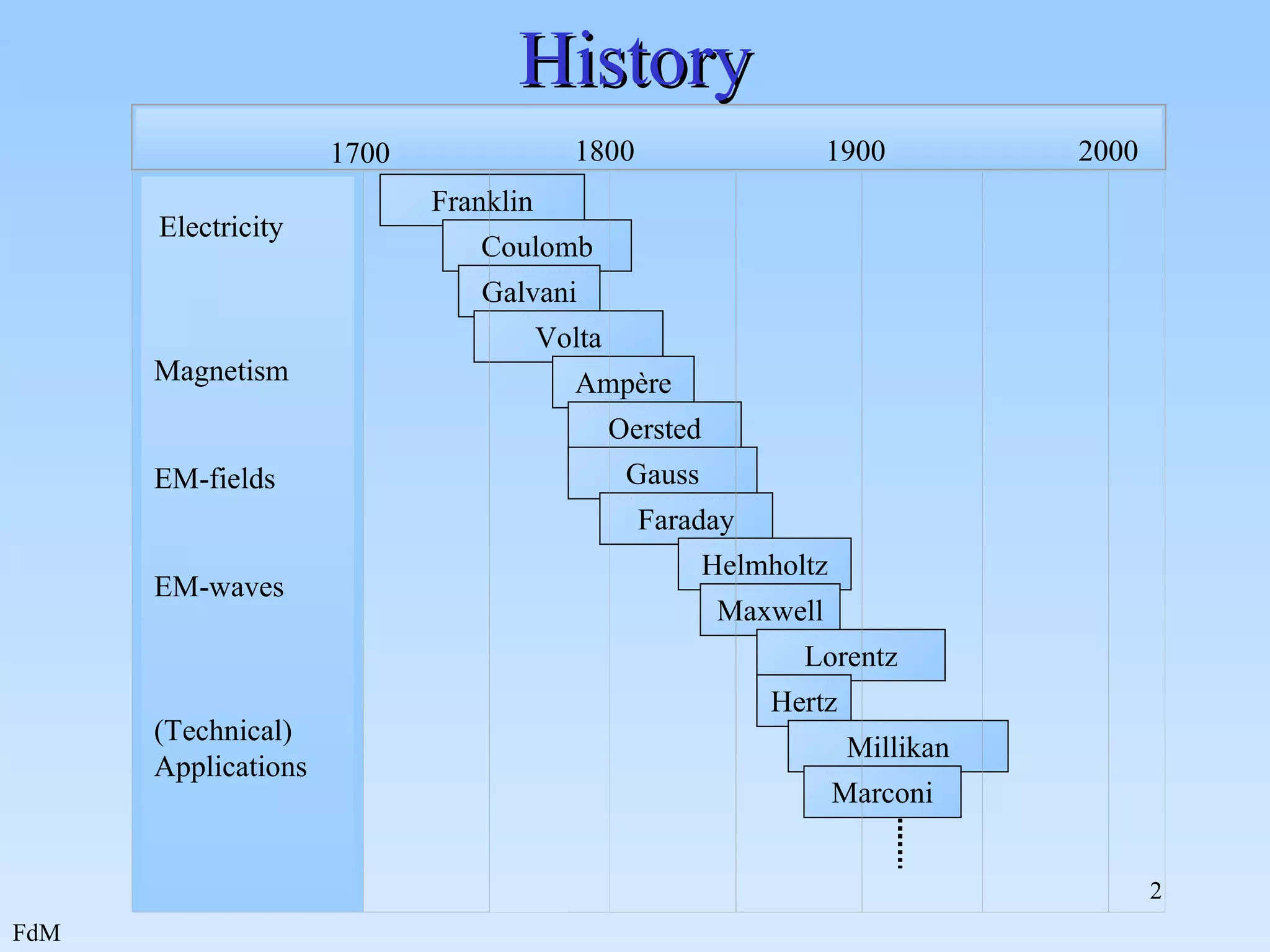 History

1700 1800 1900 2000

Electricity

Magnetism

EM-fields

EM-waves

(Technical) Applications

Franklin
Coulomb
Galvani
Volta
Ampère
Oersted
Gauss
Faraday
Helmholtz
Maxwell
Lorentz
Hertz
Millikan
Marconi

2

FdM